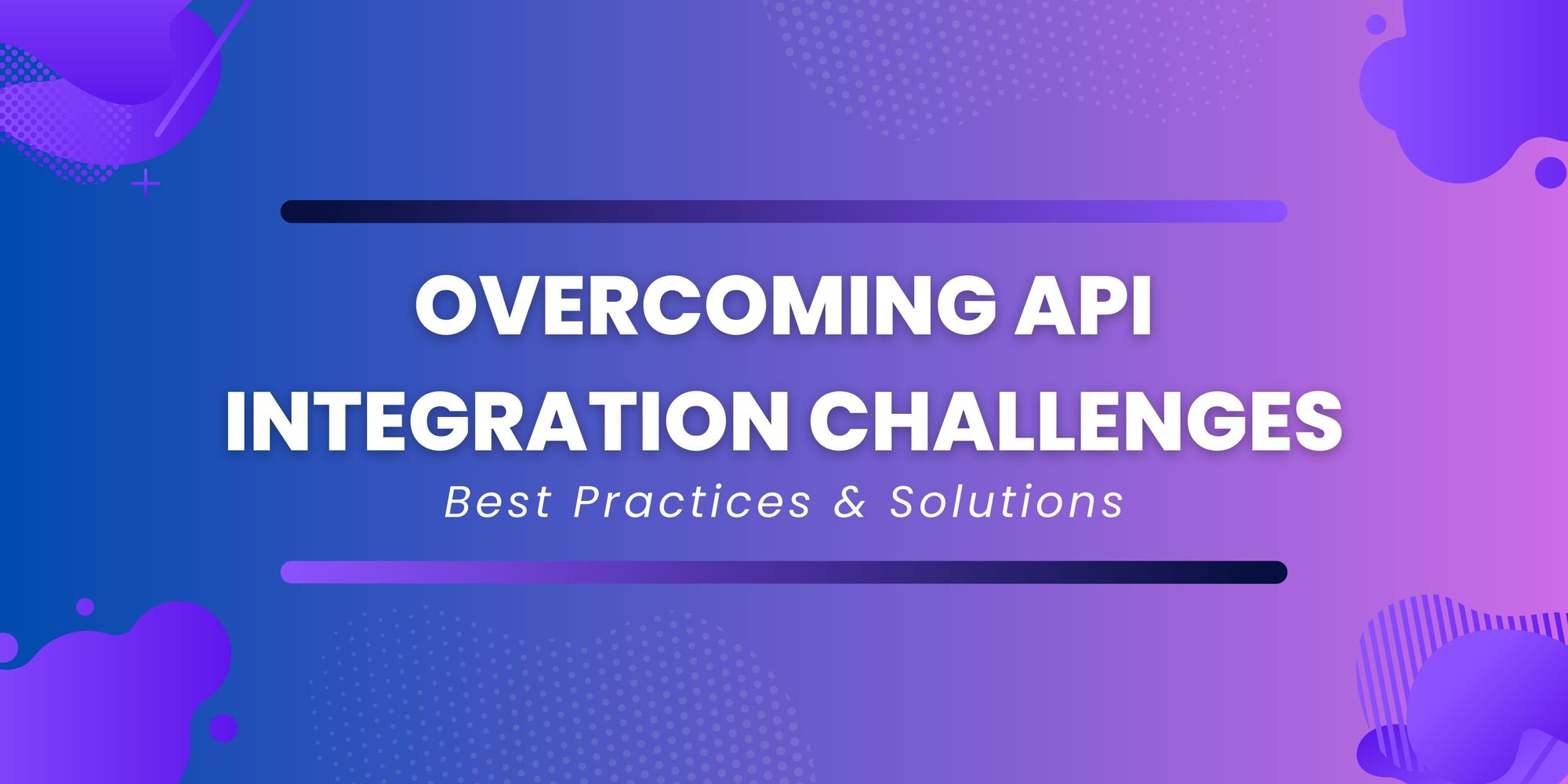 OVERCOMING API INTEGRATION CHALLENGES

Best Practices & Solutions